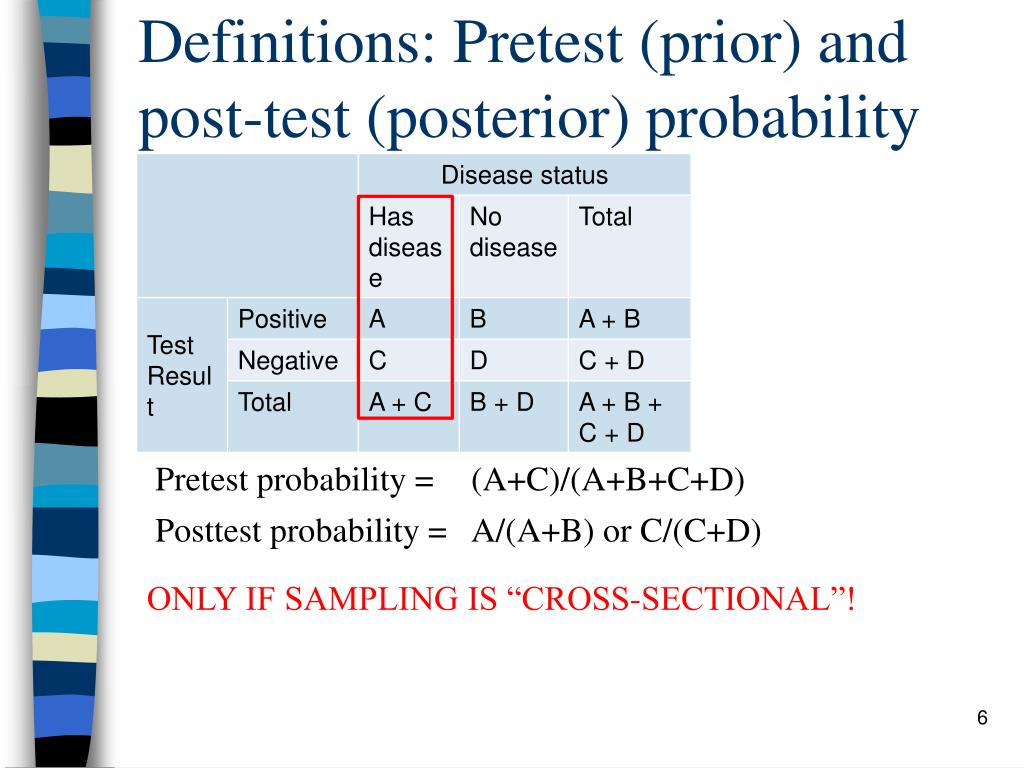 Definitions: Pretest (prior) and post-test (posterior) probability

| | | Disease status | | |
|---|---|---|---|---|
| | | Has disease | No disease | Total |
| Test Result | Positive | A | B | A + B |
| | Negative | C | D | C + D |
| | Total | A + C | B + D | A + B + C + D |

Pretest probability = (A+C)/(A+B+C+D)

Posttest probability = A/(A+B) or C/(C+D)

ONLY IF SAMPLING IS “CROSS-SECTIONAL”!

6